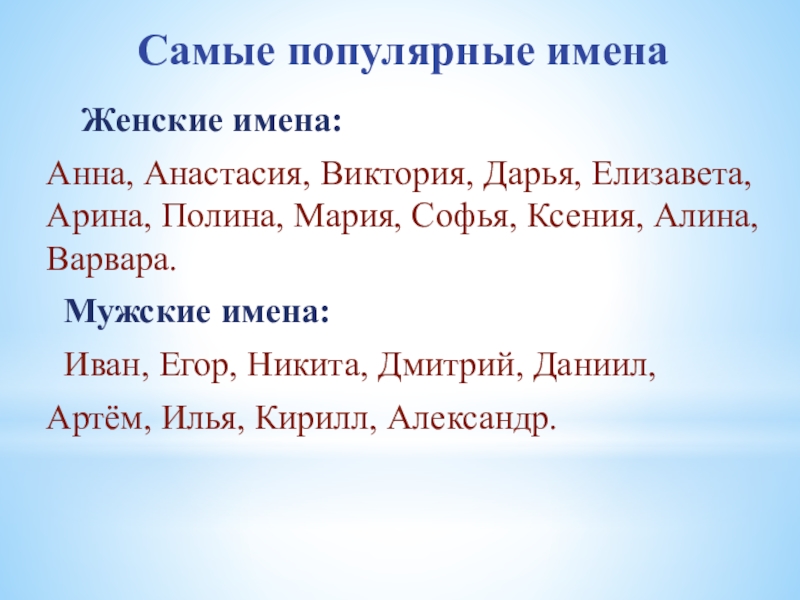 Самые популярные имена

Женские имена:

Анна, Анастасия, Виктория, Дарья, Елизавета, Арина, Полина, Мария, Софья, Ксения, Алина, Варвара.

Мужские имена:

Иван, Егор, Никита, Дмитрий, Даниил,

Артём, Илья, Кирилл, Александр.